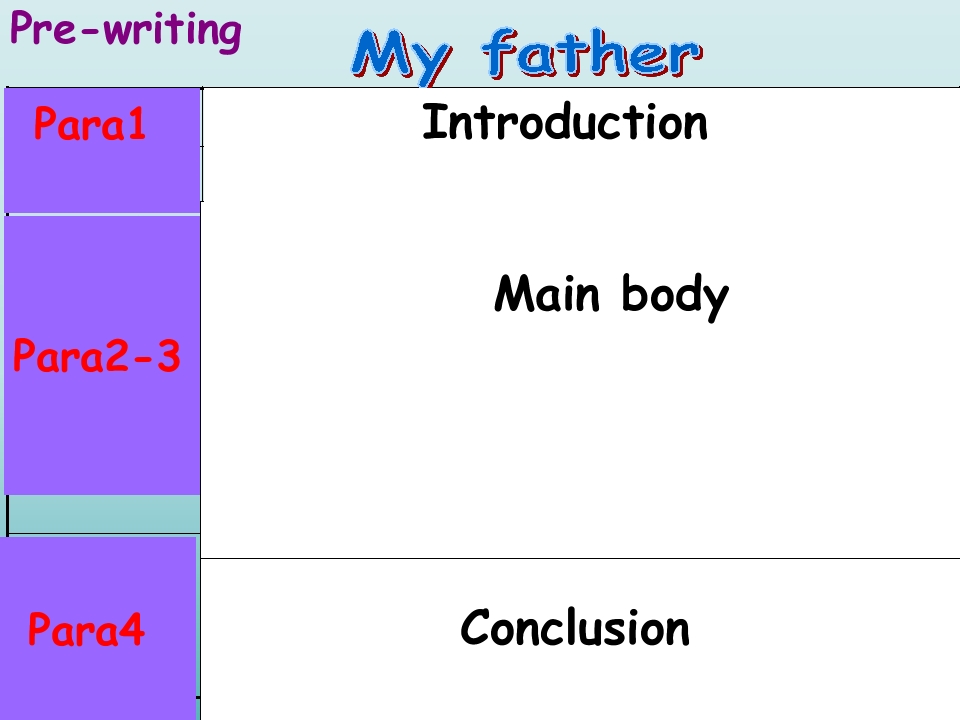 Pre-writing

My father

| Para1 | Introduction |
|---|---|
| Para2-3 | Main body |
| Para4 | Conclusion |